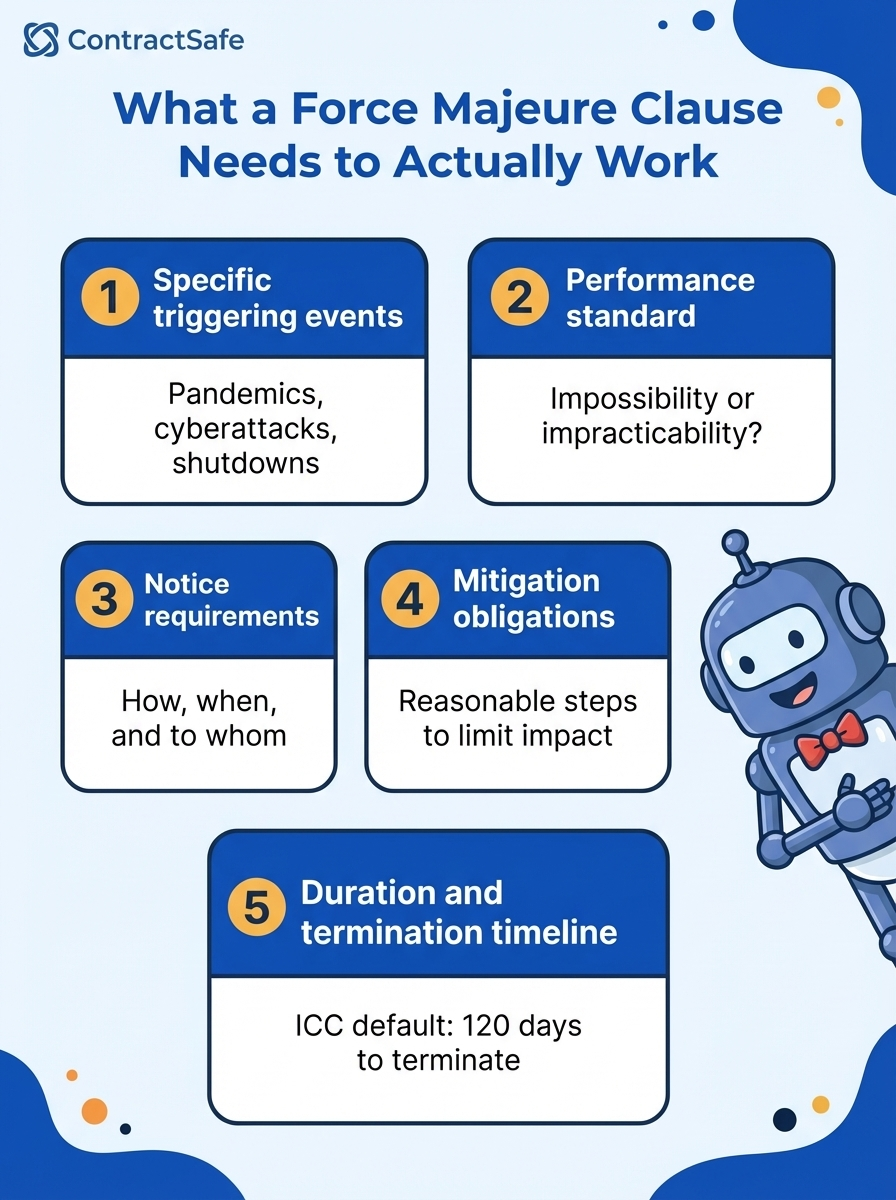 ContractSafe

What a Force Majeure Clause Needs to Actually Work

1 Specific triggering events

Pandemics, cyberattacks, shutdowns

2 Performance standard

Impossibility or impracticability?

3 Notice requirements

How, when, and to whom

4 Mitigation obligations

Reasonable steps to limit impact

5 Duration and termination timeline

ICC default: 120 days to terminate